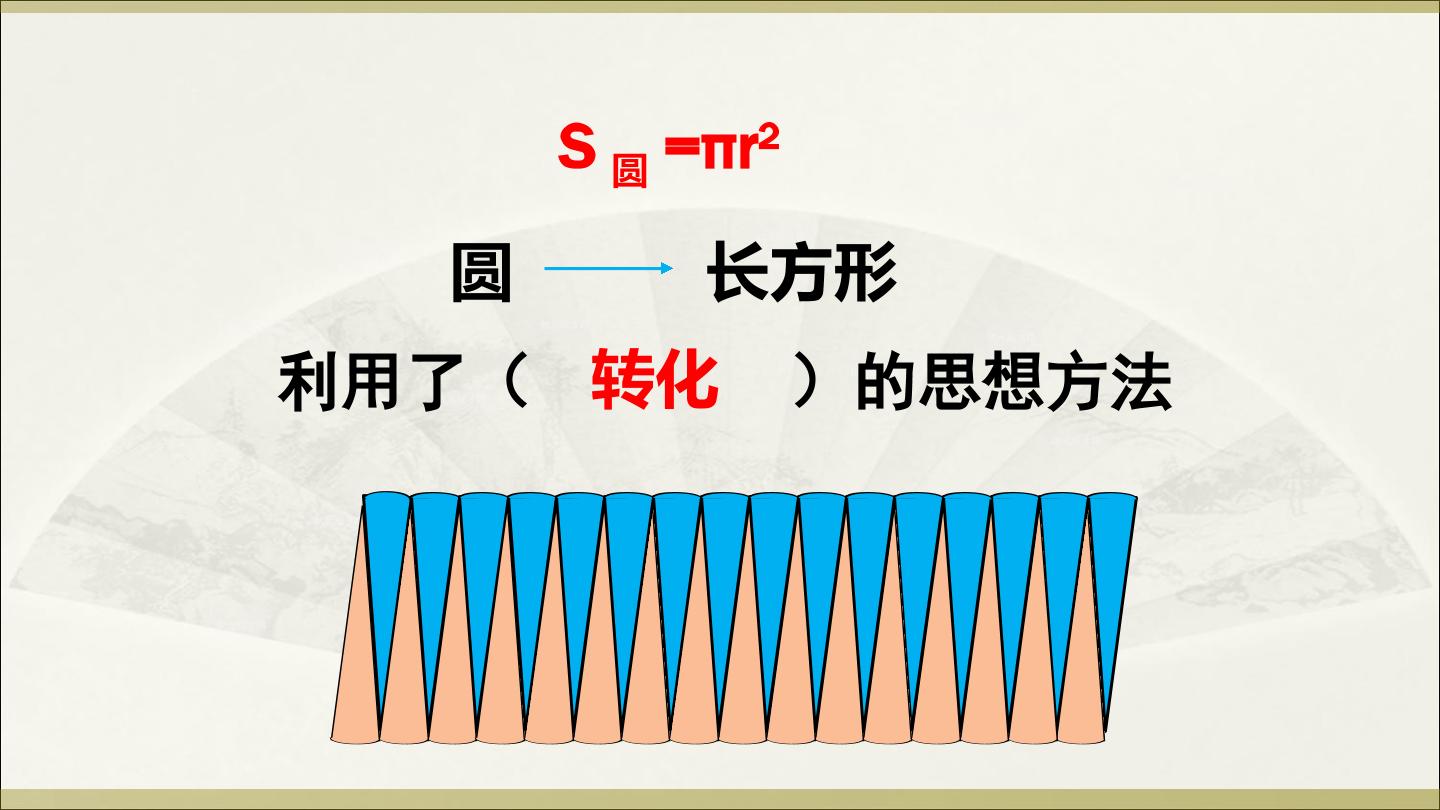 $S_{圆}=\pi r^2$

圆 → 长方形

利用了（ 转化 ）的思想方法